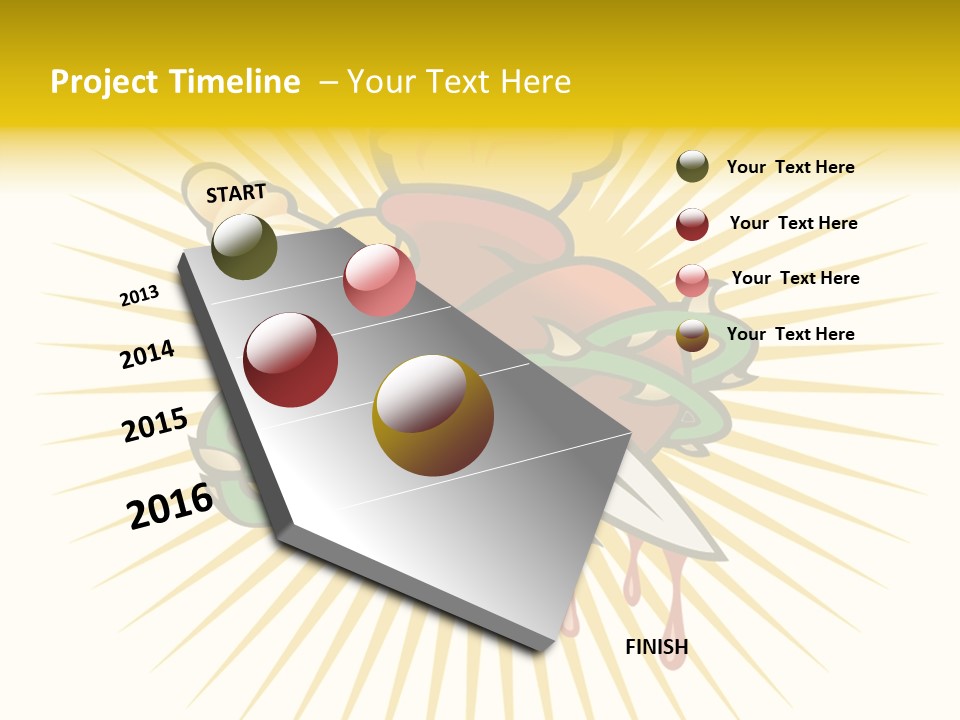 Project Timeline – Your Text Here

START

2013

2014

2015

2016

FINISH

Your Text Here

Your Text Here

Your Text Here

Your Text Here